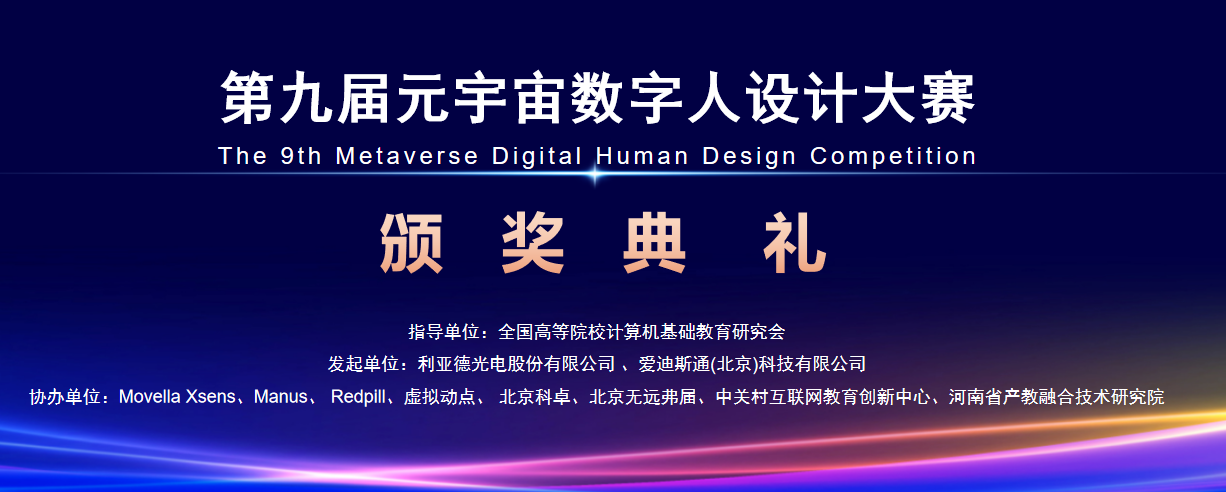 第九届元宇宙数字人设计大赛

The 9th Metaverse Digital Human Design Competition

颁 奖 典 礼

指导单位：全国高等院校计算机基础教育研究会

发起单位：利亚德光电股份有限公司 、爱迪斯通(北京)科技有限公司

协办单位：Movella Xsens、Manus、 Redpill、虚拟动点、 北京科卓、北京无远弗届、中关村互联网教育创新中心、河南省产教融合技术研究院